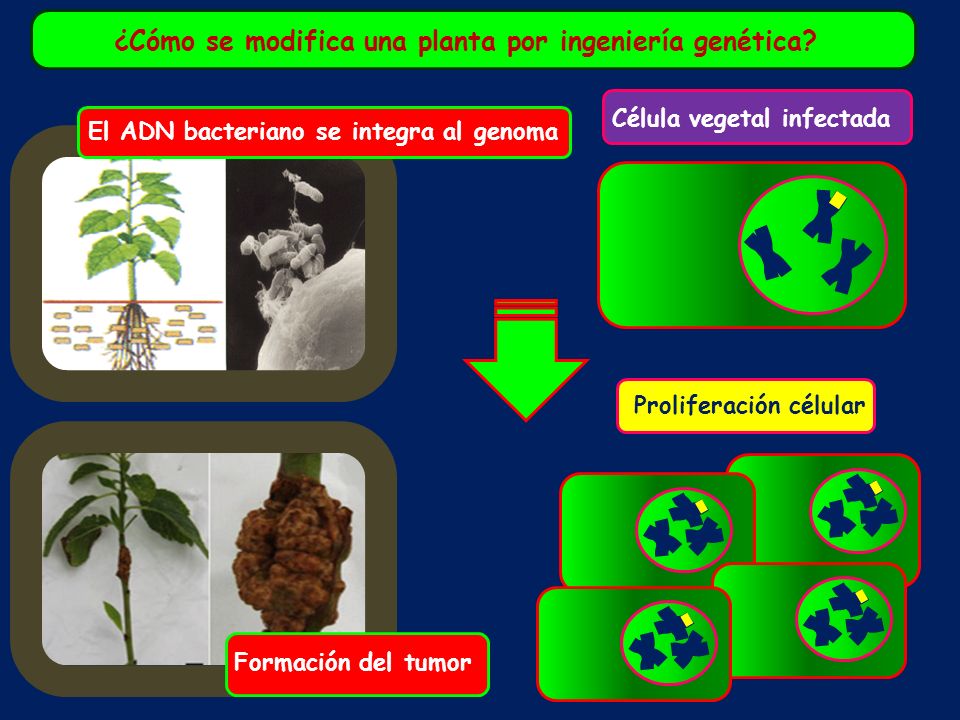 ¿Cómo se modifica una planta por ingeniería genética?

El ADN bacteriano se integra al genoma

Célula vegetal infectada

Proliferación célular

Formación del tumor